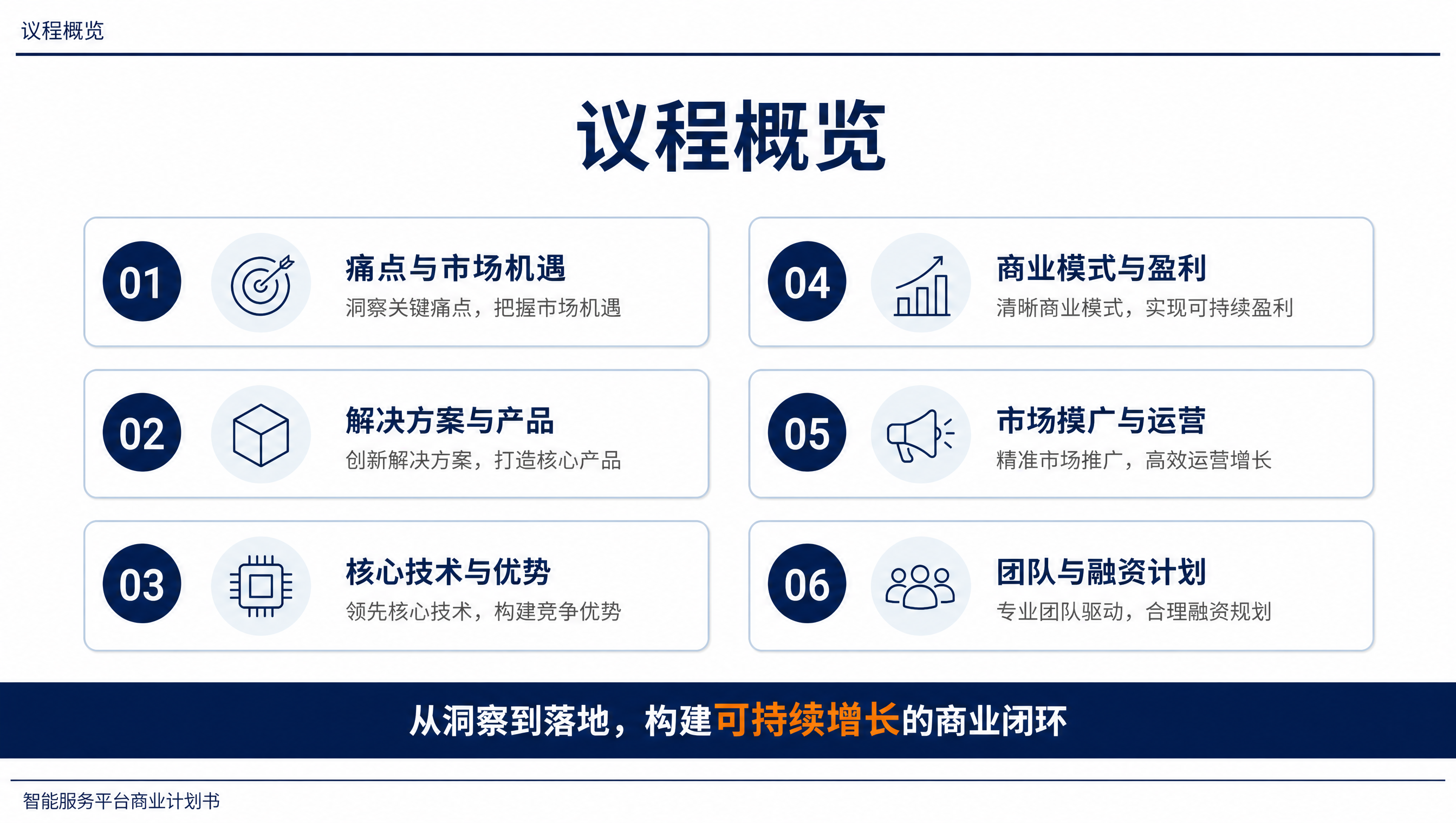 议程概览

议程概览

01
痛点与市场机遇
洞察关键痛点，把握市场机遇

02
解决方案与产品
创新解决方案，打造核心产品

03
核心技术与优势
领先核心技术，构建竞争优势

04
商业模式与盈利
清晰商业模式，实现可持续盈利

05
市场摸广与运营
精准市场推广，高效运营增长

06
团队与融资计划
专业团队驱动，合理融资规划

从洞察到落地，构建可持续增长的商业闭环

智能服务平台商业计划书